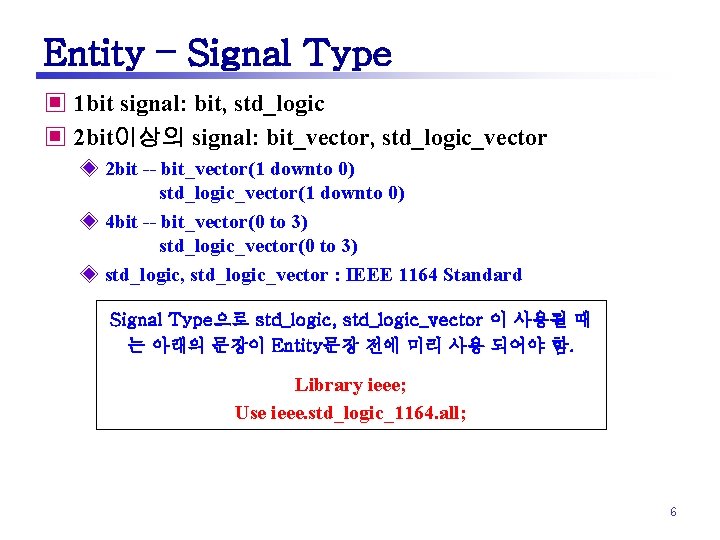 Entity - Signal Type

1bit signal: bit, std_logic

2bit이상의 signal: bit_vector, std_logic_vector

2bit -- bit_vector(1 downto 0)
std_logic_vector(1 downto 0)

4bit -- bit_vector(0 to 3)
std_logic_vector(0 to 3)

std_logic, std_logic_vector : IEEE 1164 Standard

Signal Type으로 std_logic, std_logic_vector 이 사용될 때는 아래의 문장이 Entity문장 전에 미리 사용 되어야 함.

Library ieee;
Use ieee.std_logic_1164.all;

6